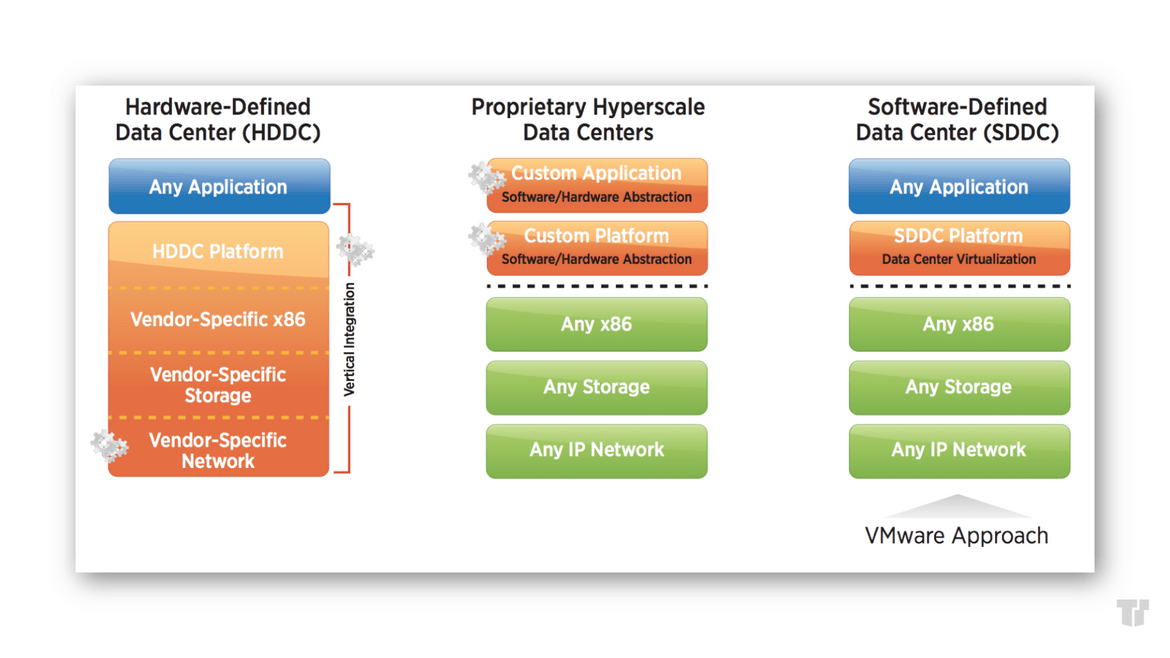 Hardware-Defined Data Center (HDDC)

Any Application

HDDC Platform

Vendor-Specific x86

Vendor-Specific Storage

Vendor-Specific Network

Vertical Integration

Proprietary Hyperscale Data Centers

Custom Application
Software/Hardware Abstraction

Custom Platform
Software/Hardware Abstraction

Any x86

Any Storage

Any IP Network

Software-Defined Data Center (SDDC)

Any Application

SDDC Platform
Data Center Virtualization

Any x86

Any Storage

Any IP Network

VMware Approach